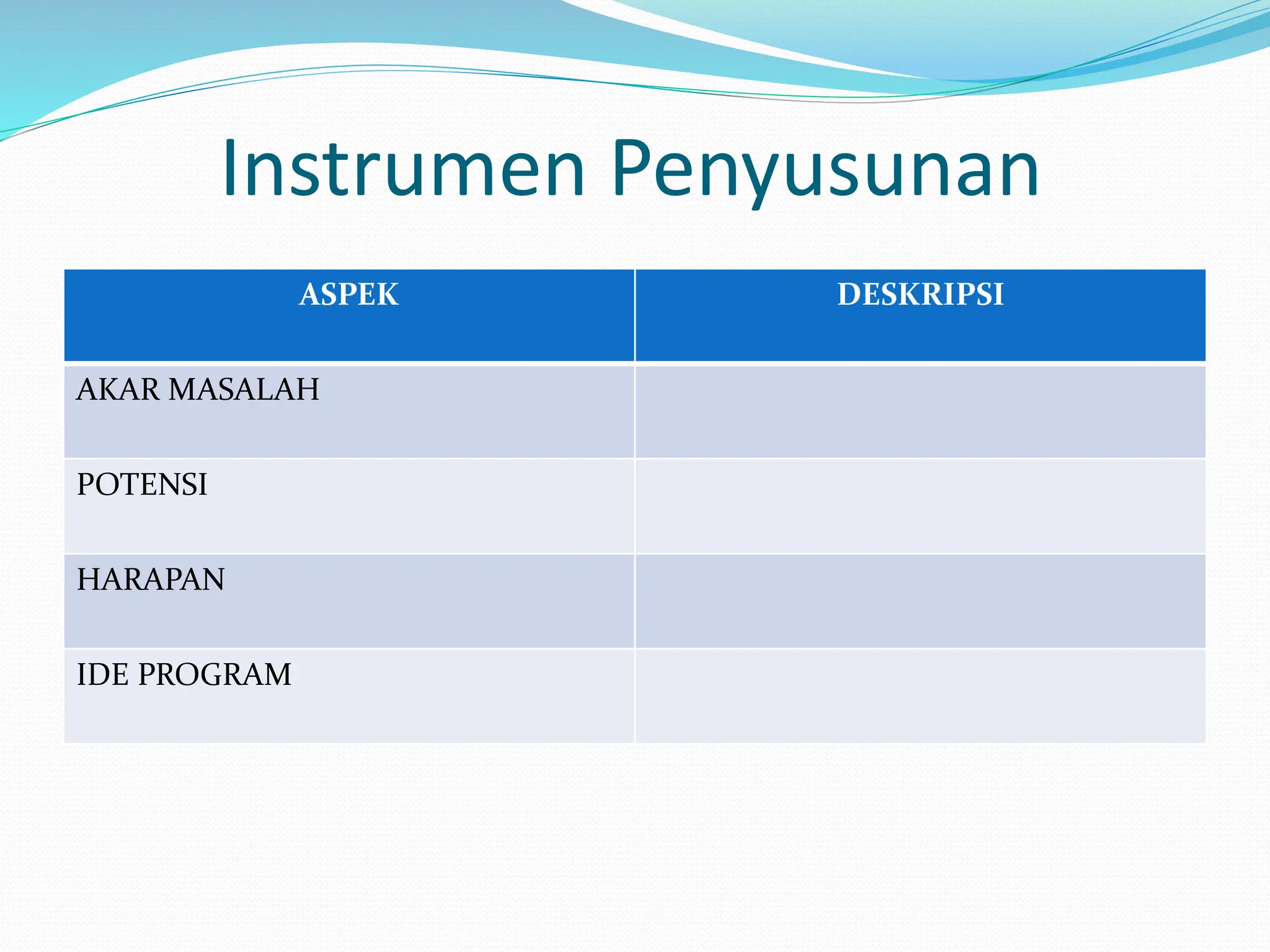 Instrumen Penyusunan

| ASPEK | DESKRIPSI |
|---|---|
| AKAR MASALAH | |
| POTENSI | |
| HARAPAN | |
| IDE PROGRAM | |